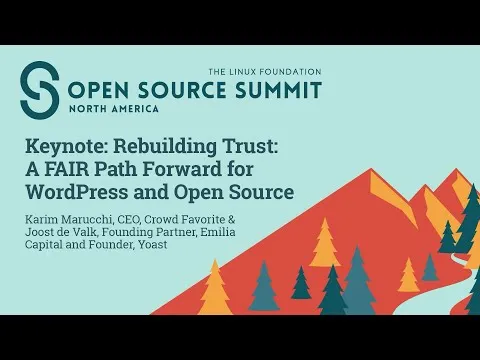 THE LINUX FOUNDATION
OPEN SOURCE SUMMIT
NORTH AMERICA

Keynote: Rebuilding Trust: A FAIR Path Forward for WordPress and Open Source

Karim Marucchi, CEO, Crowd Favorite & Joost de Valk, Founding Partner, Emilia Capital and Founder, Yoast